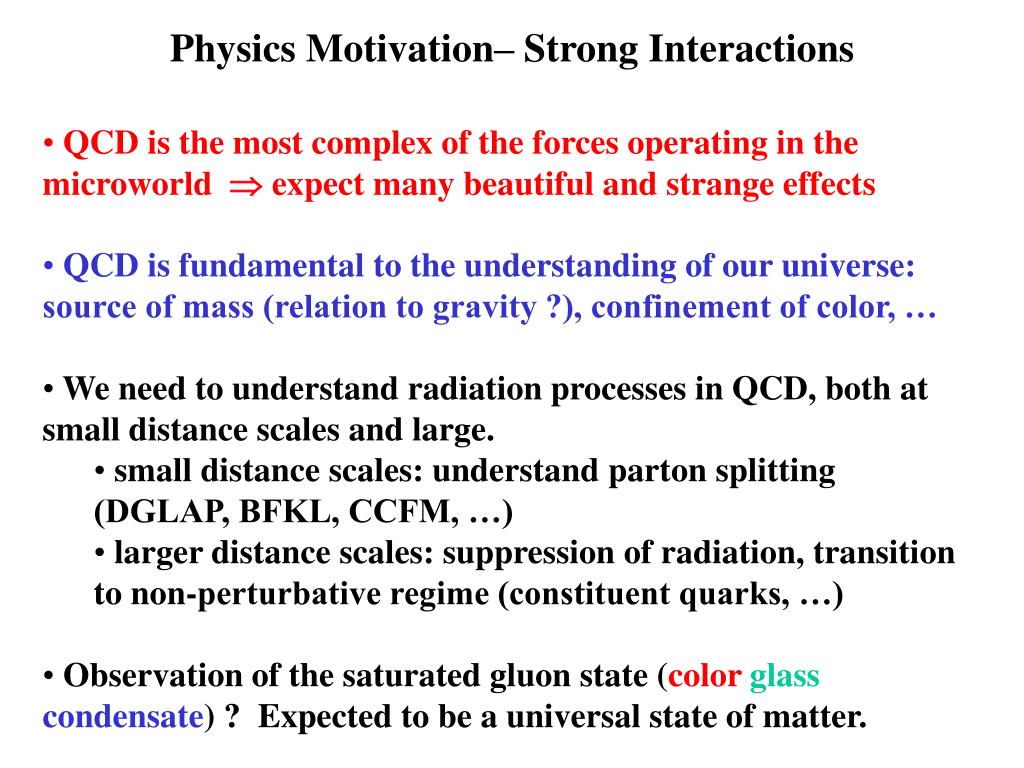 Physics Motivation– Strong Interactions

• QCD is the most complex of the forces operating in the microworld $\Rightarrow$ expect many beautiful and strange effects

• QCD is fundamental to the understanding of our universe: source of mass (relation to gravity ?), confinement of color, …

• We need to understand radiation processes in QCD, both at small distance scales and large.

• small distance scales: understand parton splitting (DGLAP, BFKL, CCFM, …)

• larger distance scales: suppression of radiation, transition to non-perturbative regime (constituent quarks, …)

• Observation of the saturated gluon state (color glass condensate) ? Expected to be a universal state of matter.